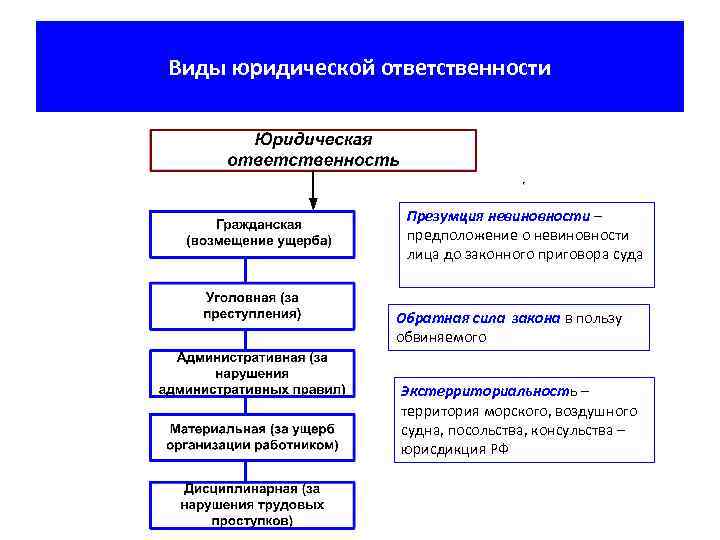 Виды юридической ответственности

Юридическая ответственность

Гражданская (возмещение ущерба)

Уголовная (за преступления)

Административная (за нарушения административных правил)

Материальная (за ущерб организации работником)

Дисциплинарная (за нарушения трудовых проступков)

Презумция невиновности – предположение о невиновности лица до законного приговора суда

Обратная сила закона в пользу обвиняемого

Экстерриториальность – территория морского, воздушного судна, посольства, консульства – юрисдикция РФ